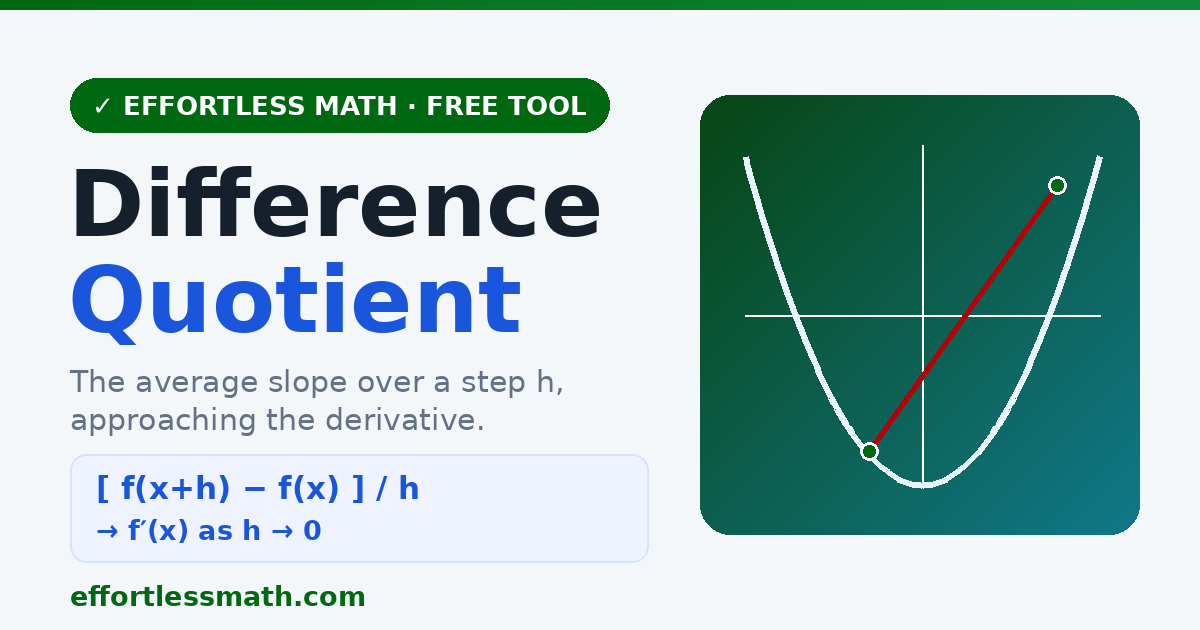 ✓ EFFORTLESS MATH · FREE TOOL

Difference
Quotient

The average slope over a step h, approaching the derivative.

$[ f(x+h) - f(x) ] / h$
$\to f'(x)$ as $h \to 0$

effortlessmath.com